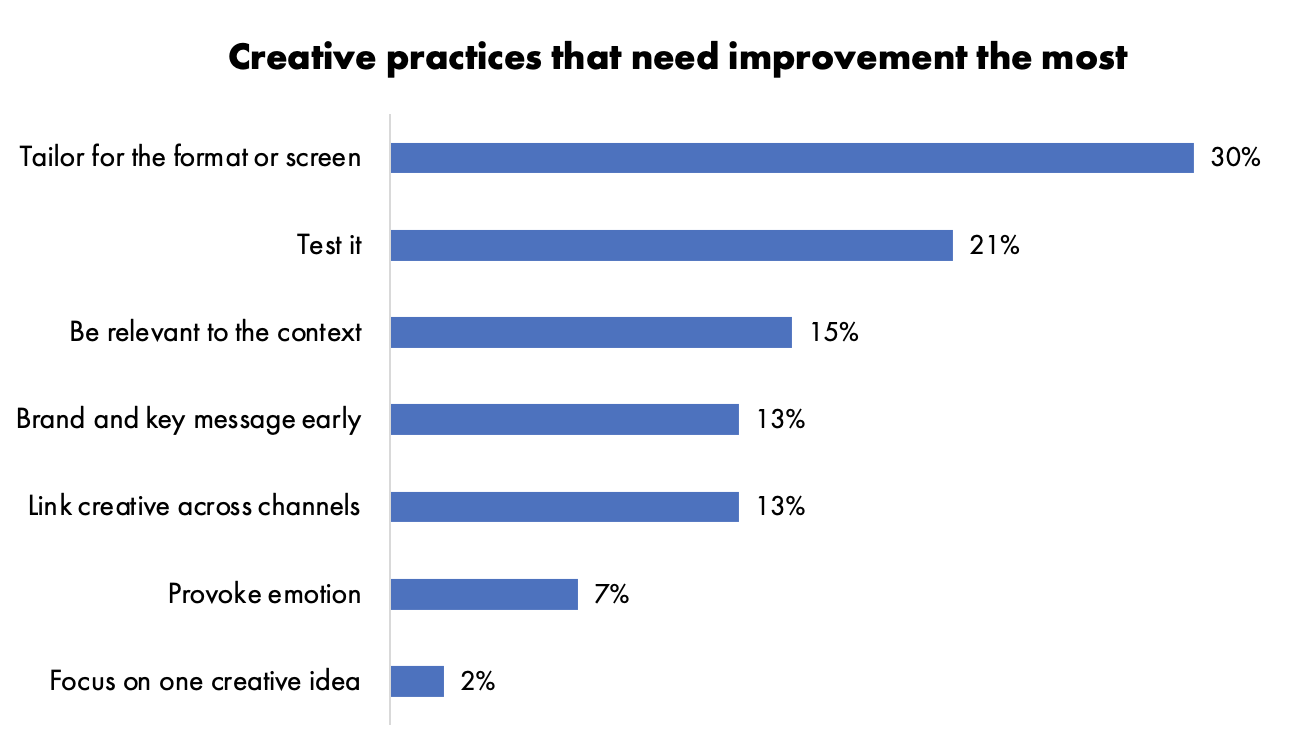 Creative practices that need improvement the most

Tailor for the format or screen 30%
Test it 21%
Be relevant to the context 15%
Brand and key message early 13%
Link creative across channels 13%
Provoke emotion 7%
Focus on one creative idea 2%